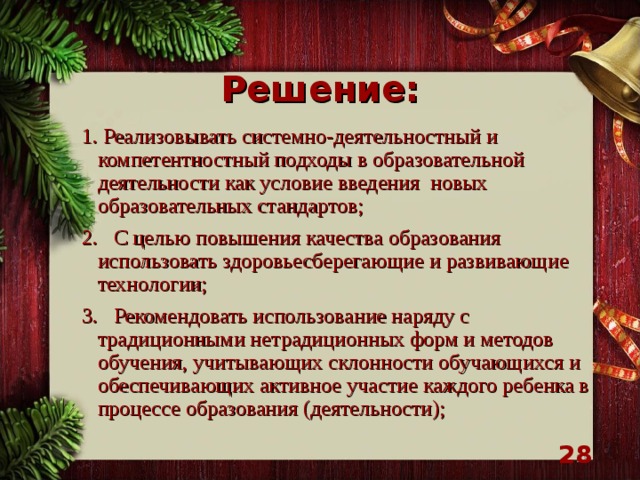 Решение:

1. Реализовывать системно-деятельностный и компетентностный подходы в образовательной деятельности как условие введения новых образовательных стандартов;

2. С целью повышения качества образования использовать здоровьесберегающие и развивающие технологии;

3. Рекомендовать использование наряду с традиционными нетрадиционных форм и методов обучения, учитывающих склонности обучающихся и обеспечивающих активное участие каждого ребенка в процессе образования (деятельности);

28